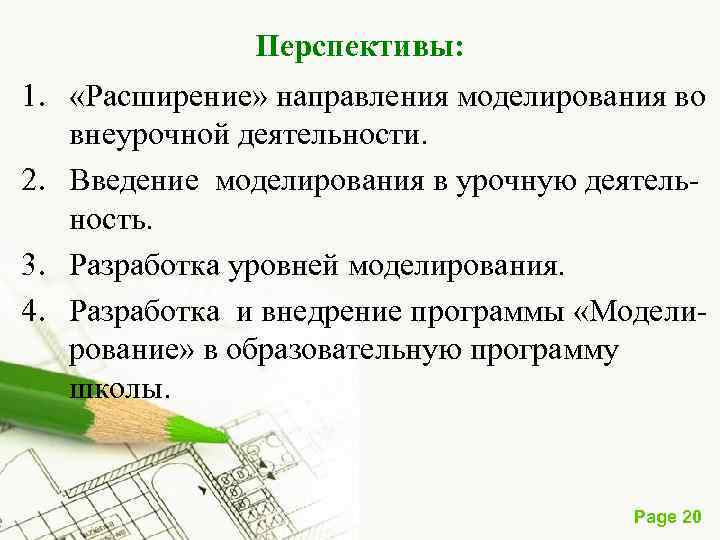 Перспективы:

1. «Расширение» направления моделирования во внеурочной деятельности.
2. Введение моделирования в урочную деятельность.
3. Разработка уровней моделирования.
4. Разработка и внедрение программы «Моделирование» в образовательную программу школы.

Page 20